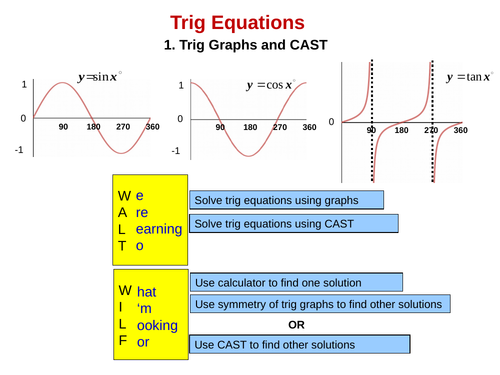 Trig Equations

1. Trig Graphs and CAST

$y = \sin x^\circ$

1

0

-1

90 180 270 360

$y = \cos x^\circ$

1

0

-1

90 180 270 360

$y = \tan x^\circ$

0

90 180 270 360

W e
A re
L earning
T o

Solve trig equations using graphs

Solve trig equations using CAST

W hat
I 'm
L ooking
F or

Use calculator to find one solution

Use symmetry of trig graphs to find other solutions

OR

Use CAST to find other solutions